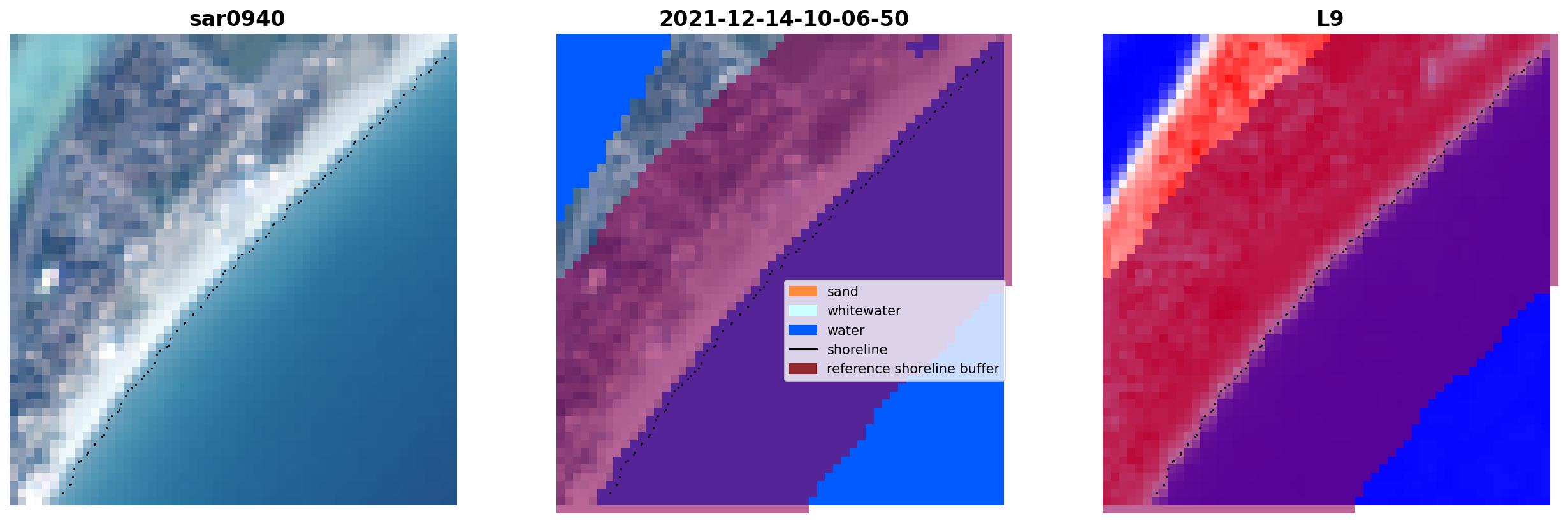 sar0940

2021-12-14-10-06-50

sand
whitewater
water
shoreline
reference shoreline buffer

L9